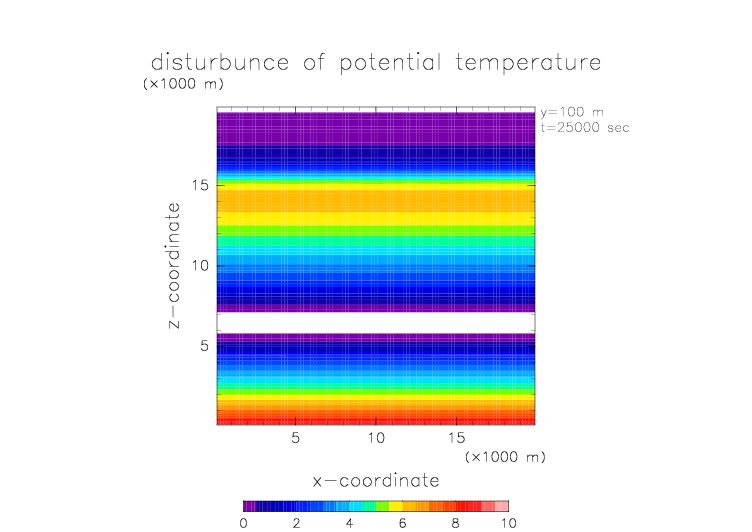 disturbunce of potential temperature

(×1000 m)

y=100 m
t=25000 sec

z−coordinate

15

10

5

5

10

15

(×1000 m)

x−coordinate

0

2

4

6

8

10